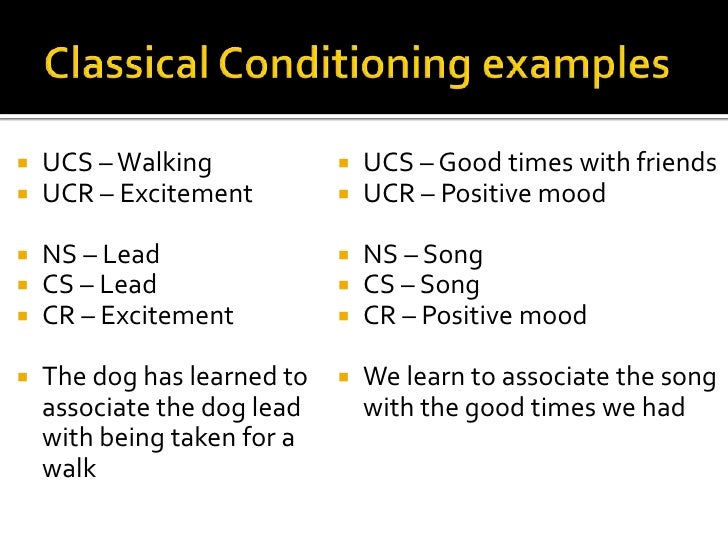 Classical Conditioning examples

- UCS – Walking
- UCR – Excitement

- NS – Lead
- CS – Lead
- CR – Excitement

- The dog has learned to associate the dog lead with being taken for a walk

- UCS – Good times with friends
- UCR – Positive mood

- NS – Song
- CS – Song
- CR – Positive mood

- We learn to associate the song with the good times we had